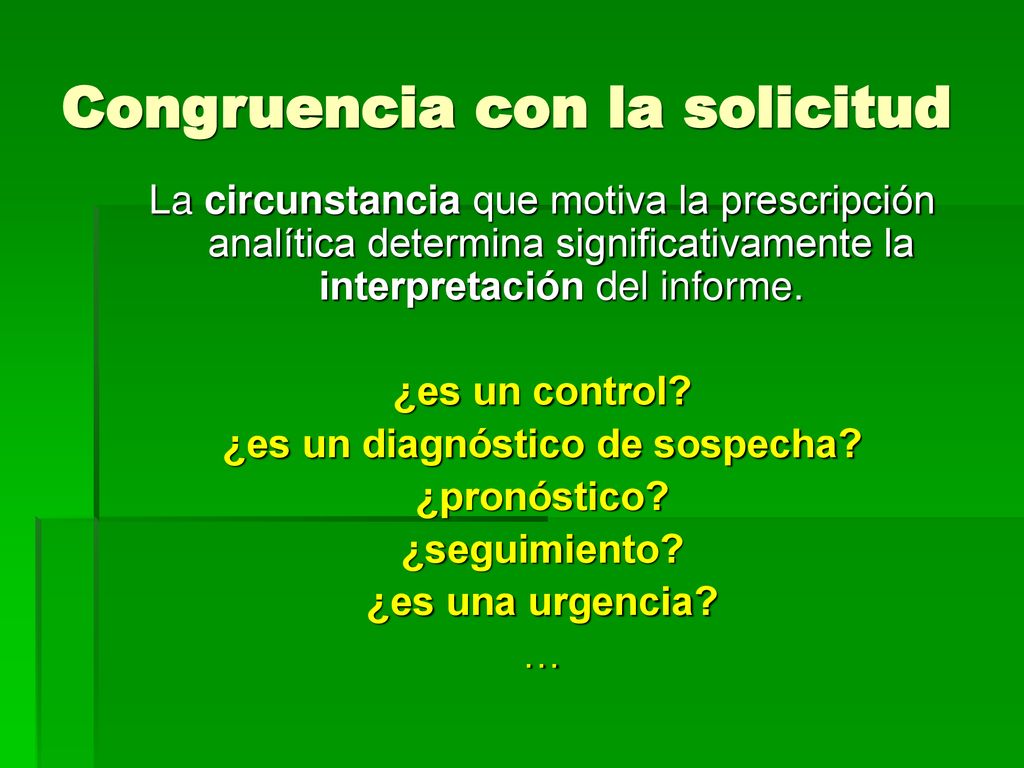 Congruencia con la solicitud

La circunstancia que motiva la prescripción analítica determina significativamente la interpretación del informe.

¿es un control?
¿es un diagnóstico de sospecha?
¿pronóstico?
¿seguimiento?
¿es una urgencia?
…